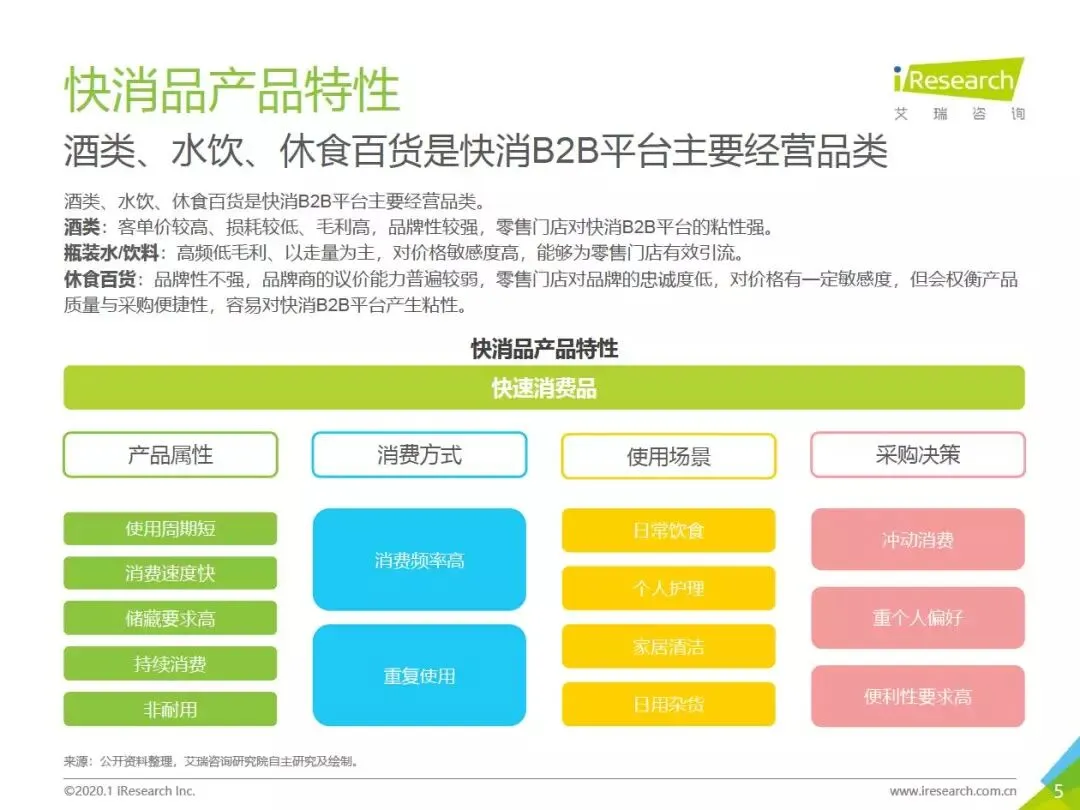 快消品产品特性

iResearch
艾瑞咨询

酒类、水饮、休食百货是快消B2B平台主要经营品类

酒类、水饮、休食百货是快消B2B平台主要经营品类。
酒类：客单价较高、损耗较低、毛利高，品牌性较强，零售门店对快消B2B平台的粘性强。
瓶装水/饮料：高频低毛利、以走量为主，对价格敏感度高，能够为零售门店有效引流。
休食百货：品牌性不强，品牌商的议价能力普遍较弱，零售门店对品牌的忠诚度低，对价格有一定敏感度，但会权衡产品质量与采购便捷性，容易对快消B2B平台产生粘性。

快消品产品特性

快速消费品

产品属性
使用周期短
消费速度快
储藏要求高
持续消费
非耐用

消费方式
消费频率高
重复使用

使用场景
日常饮食
个人护理
家居清洁
日用杂货

采购决策
冲动消费
重个人偏好
便利性要求高

来源：公开资料整理，艾瑞咨询研究院自主研究及绘制。

©2020.1 iResearch Inc.
www.iresearch.com.cn
5